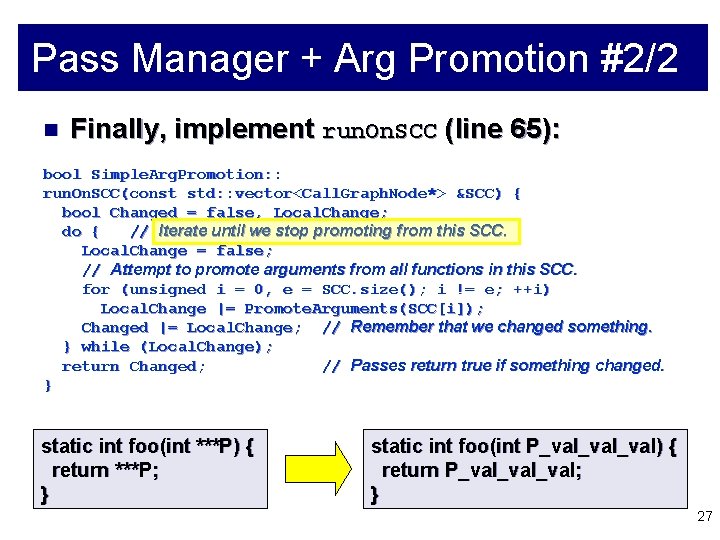 Pass Manager + Arg Promotion #2/2

Finally, implement runOnSCC (line 65):

bool SimpleArgPromotion::
runOnSCC(const std::vector<CallGraphNode*> &SCC) {
  bool Changed = false, LocalChange;
  do {    // Iterate until we stop promoting from this SCC.
    LocalChange = false;
    // Attempt to promote arguments from all functions in this SCC.
    for (unsigned i = 0, e = SCC.size(); i != e; ++i)
      LocalChange |= PromoteArguments(SCC[i]);
    Changed |= LocalChange;   // Remember that we changed something.
  } while (LocalChange);
  return Changed;             // Passes return true if something changed.
}

static int foo(int ***P) {
  return ***P;
}

static int foo(int P_val_val_val) {
  return P_val_val_val;
}

27